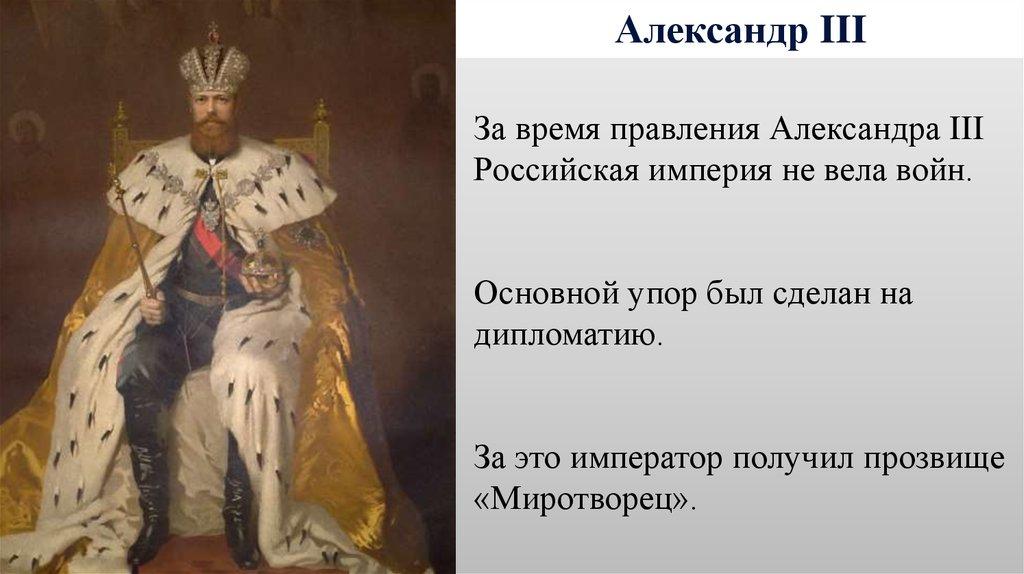 Александр III

За время правления Александра III Российская империя не вела войн.

Основной упор был сделан на дипломатию.

За это император получил прозвище «Миротворец».